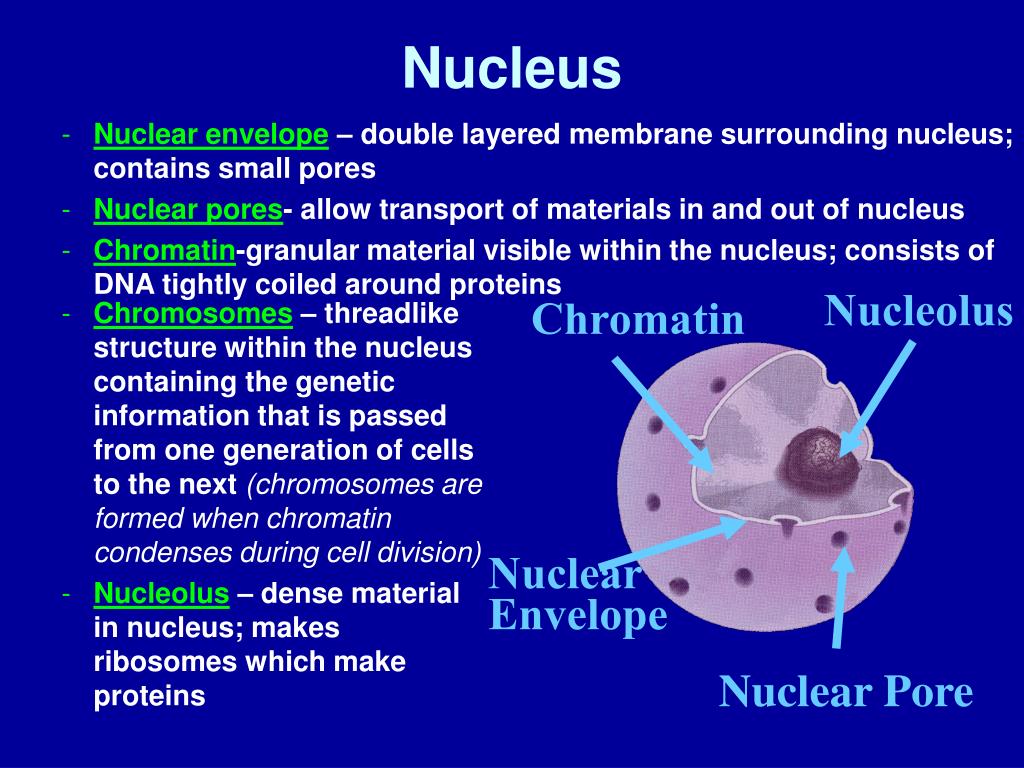 Nucleus

- Nuclear envelope – double layered membrane surrounding nucleus; contains small pores
- Nuclear pores- allow transport of materials in and out of nucleus
- Chromatin-granular material visible within the nucleus; consists of DNA tightly coiled around proteins
- Chromosomes – threadlike structure within the nucleus containing the genetic information that is passed from one generation of cells to the next (chromosomes are formed when chromatin condenses during cell division)
- Nucleolus – dense material in nucleus; makes ribosomes which make proteins

Chromatin

Nucleolus

Nuclear Envelope

Nuclear Pore